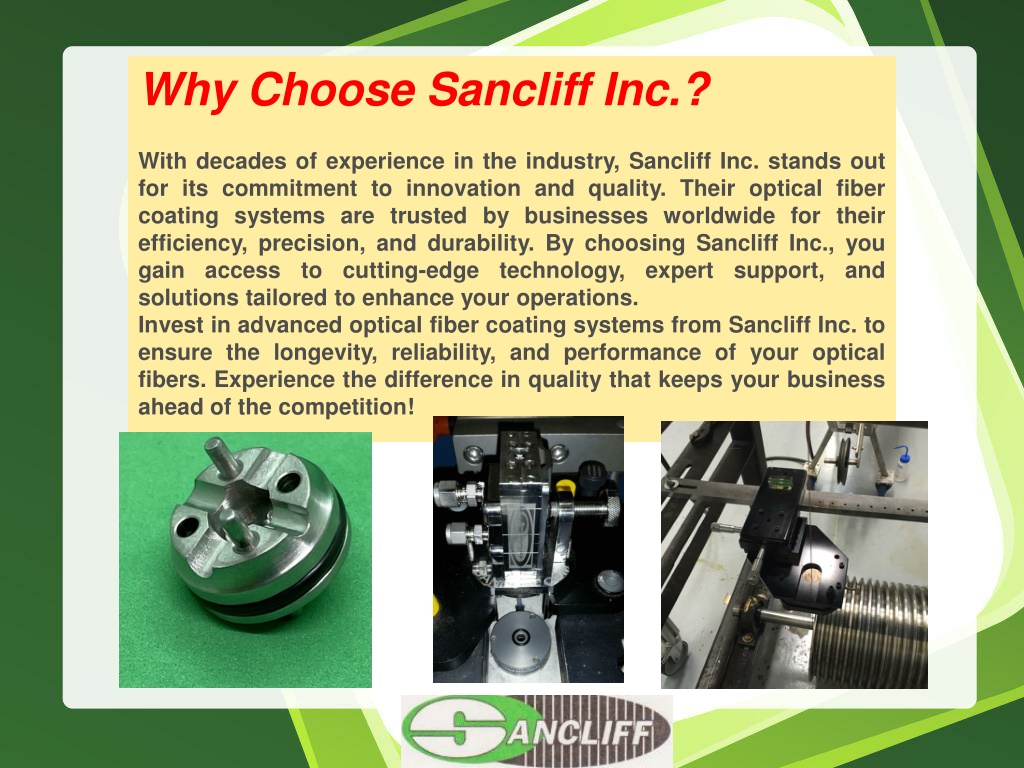 Why Choose Sancliff Inc.?

With decades of experience in the industry, Sancliff Inc. stands out for its commitment to innovation and quality. Their optical fiber coating systems are trusted by businesses worldwide for their efficiency, precision, and durability. By choosing Sancliff Inc., you gain access to cutting-edge technology, expert support, and solutions tailored to enhance your operations.
Invest in advanced optical fiber coating systems from Sancliff Inc. to ensure the longevity, reliability, and performance of your optical fibers. Experience the difference in quality that keeps your business ahead of the competition!

SANCLIFF